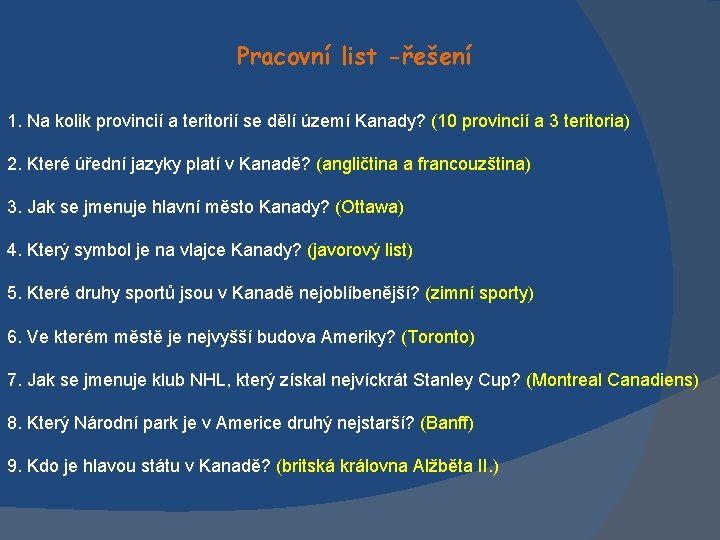 Pracovní list -řešení

1. Na kolik provincií a teritorií se dělí území Kanady? (10 provincií a 3 teritoria)

2. Které úřední jazyky platí v Kanadě? (angličtina a francouzština)

3. Jak se jmenuje hlavní město Kanady? (Ottawa)

4. Který symbol je na vlajce Kanady? (javorový list)

5. Které druhy sportů jsou v Kanadě nejoblíbenější? (zimní sporty)

6. Ve kterém městě je nejvyšší budova Ameriky? (Toronto)

7. Jak se jmenuje klub NHL, který získal nejvíckrát Stanley Cup? (Montreal Canadiens)

8. Který Národní park je v Americe druhý nejstarší? (Banff)

9. Kdo je hlavou státu v Kanadě? (britská královna Alžběta II.)